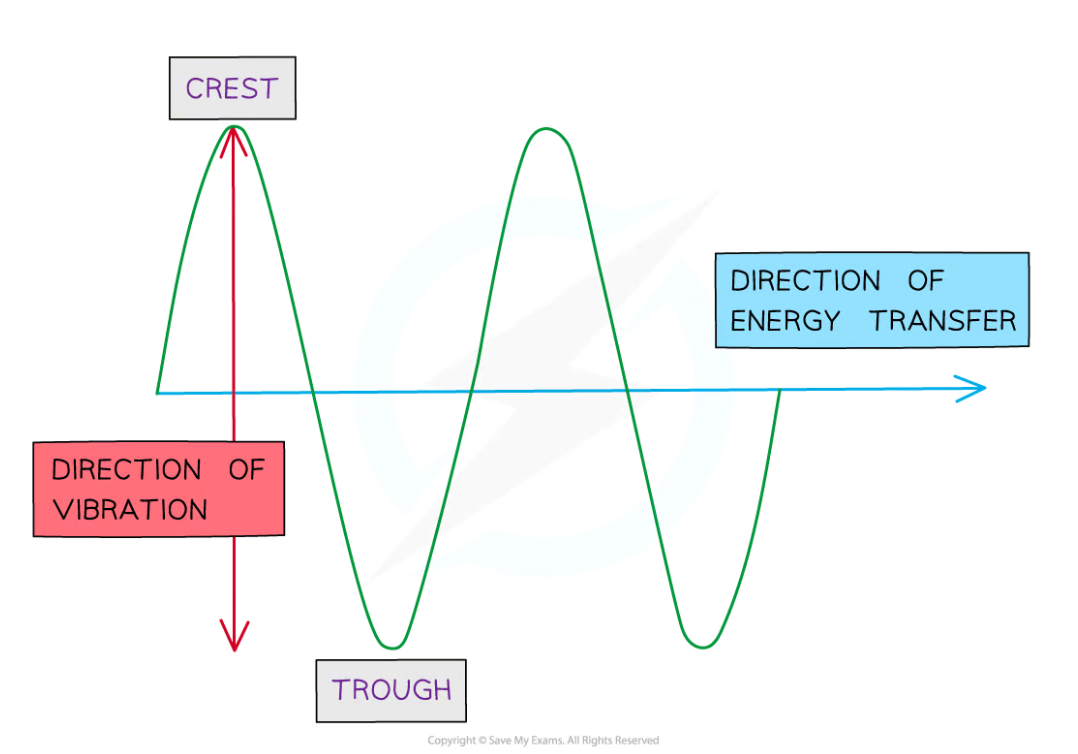 CREST

DIRECTION OF ENERGY TRANSFER

DIRECTION OF VIBRATION

TROUGH

Copyright © Save My Exams. All Rights Reserved